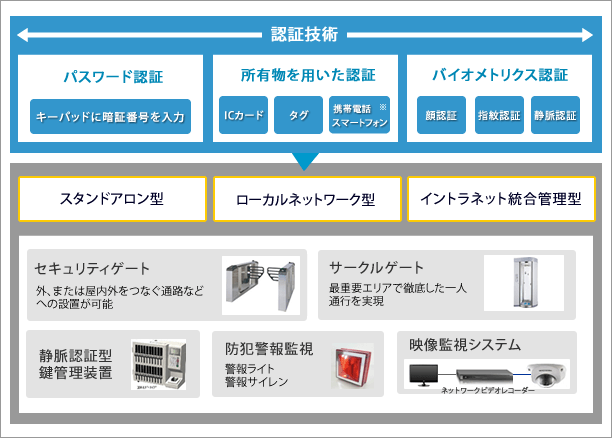 認証技術

パスワード認証
キーパッドに暗証番号を入力

所有物を用いた認証
ICカード
タグ
携帯電話 ※
スマートフォン

バイオメトリクス認証
顔認証
指紋認証
静脈認証

スタンドアロン型
ローカルネットワーク型
イントラネット統合管理型

セキュリティゲート
外、または屋内外をつなぐ通路などへの設置が可能

サークルゲート
最重要エリアで徹底した一人通行を実現

静脈認証型
鍵管理装置

防犯警報監視
警報ライト
警報サイレン

映像監視システム
ネットワークビデオレコーダー